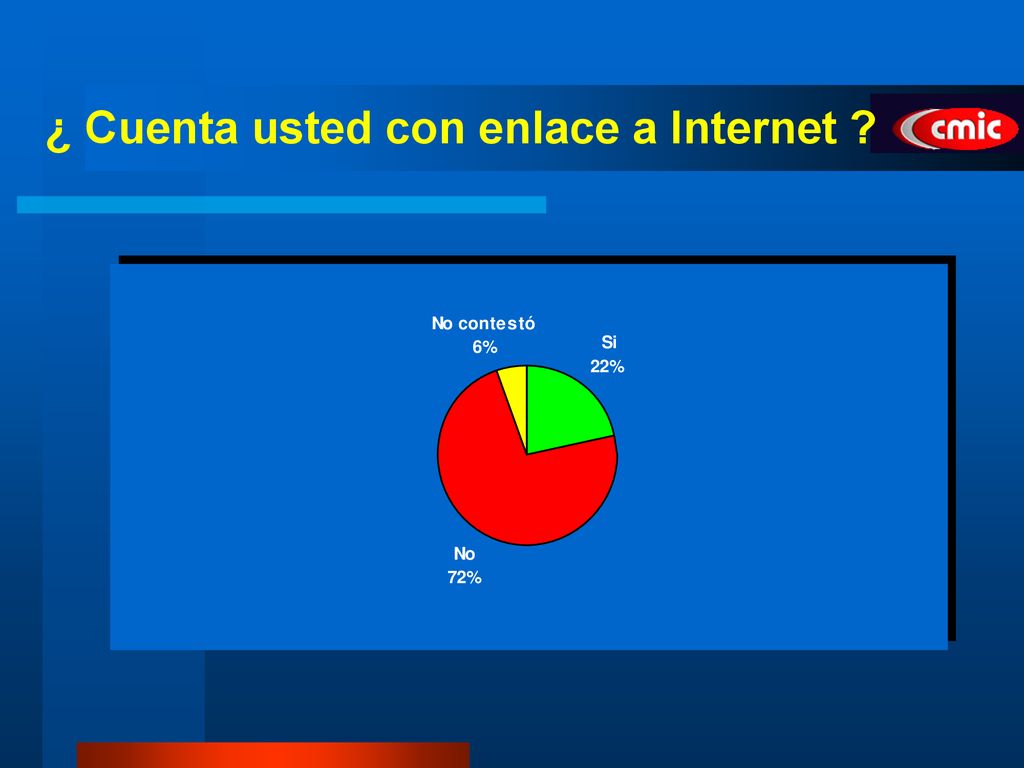 ¿ Cuenta usted con enlace a Internet ?

cmic

No contestó
6%

Si
22%

No
72%